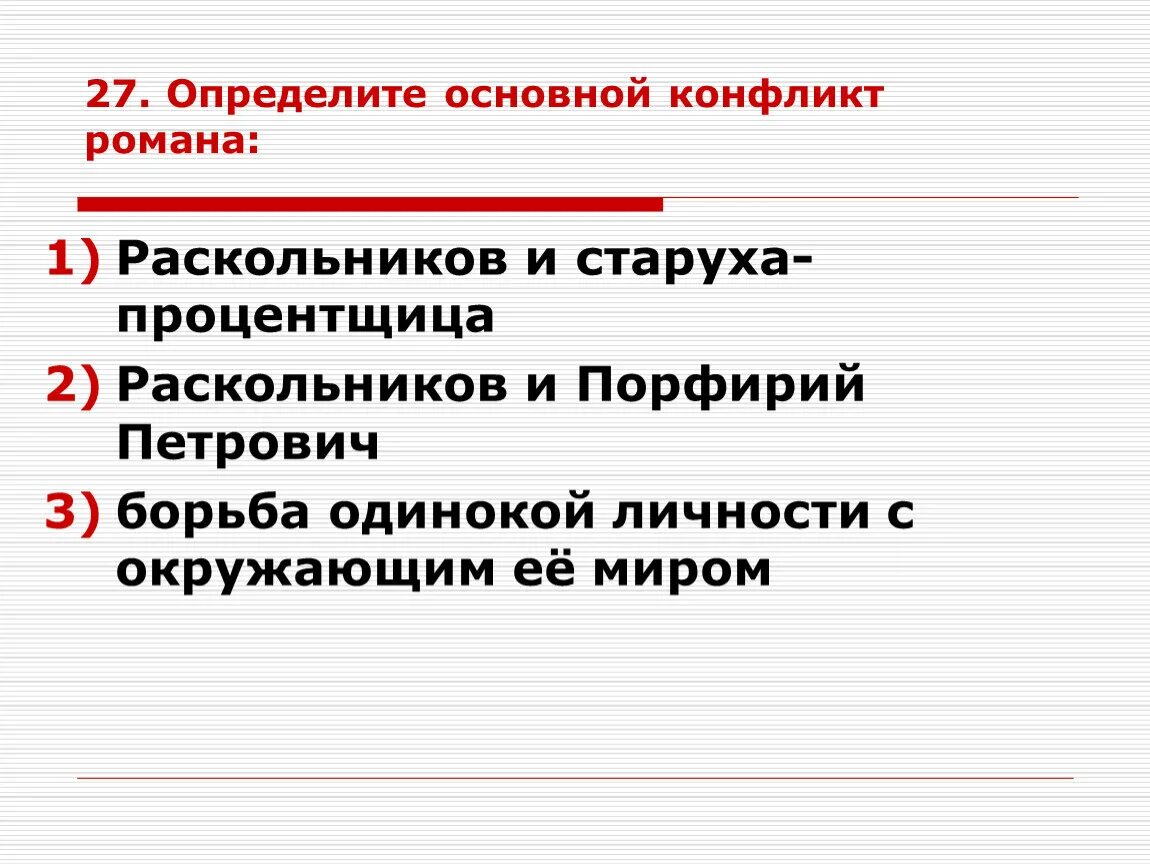 27. Определите основной конфликт романа:

1) Раскольников и старуха-процентщица
2) Раскольников и Порфирий Петрович
3) борьба одинокой личности с окружающим её миром